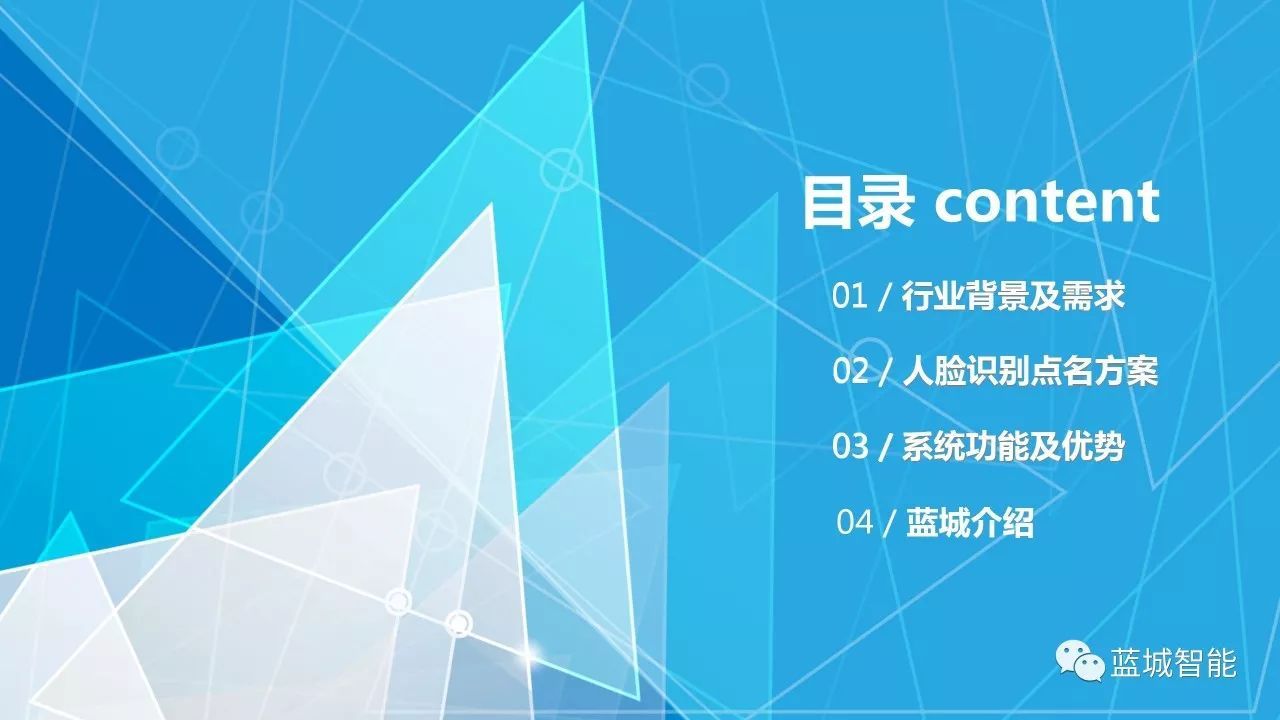 目录 content

01 / 行业背景及需求

02 / 人脸识别点名方案

03 / 系统功能及优势

04 / 蓝城介绍

蓝城智能